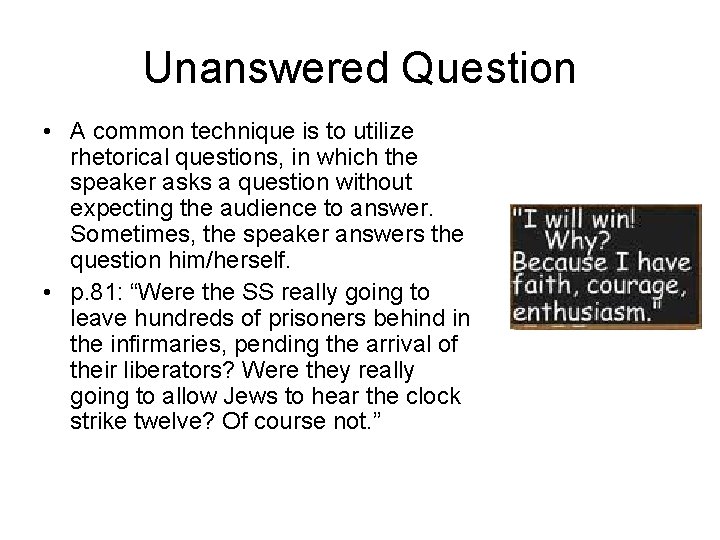 Unanswered Question

• A common technique is to utilize rhetorical questions, in which the speaker asks a question without expecting the audience to answer. Sometimes, the speaker answers the question him/herself.
• p.81: “Were the SS really going to leave hundreds of prisoners behind in the infirmaries, pending the arrival of their liberators? Were they really going to allow Jews to hear the clock strike twelve? Of course not.”

"I will win! Why? Because I have faith, courage, enthusiasm."